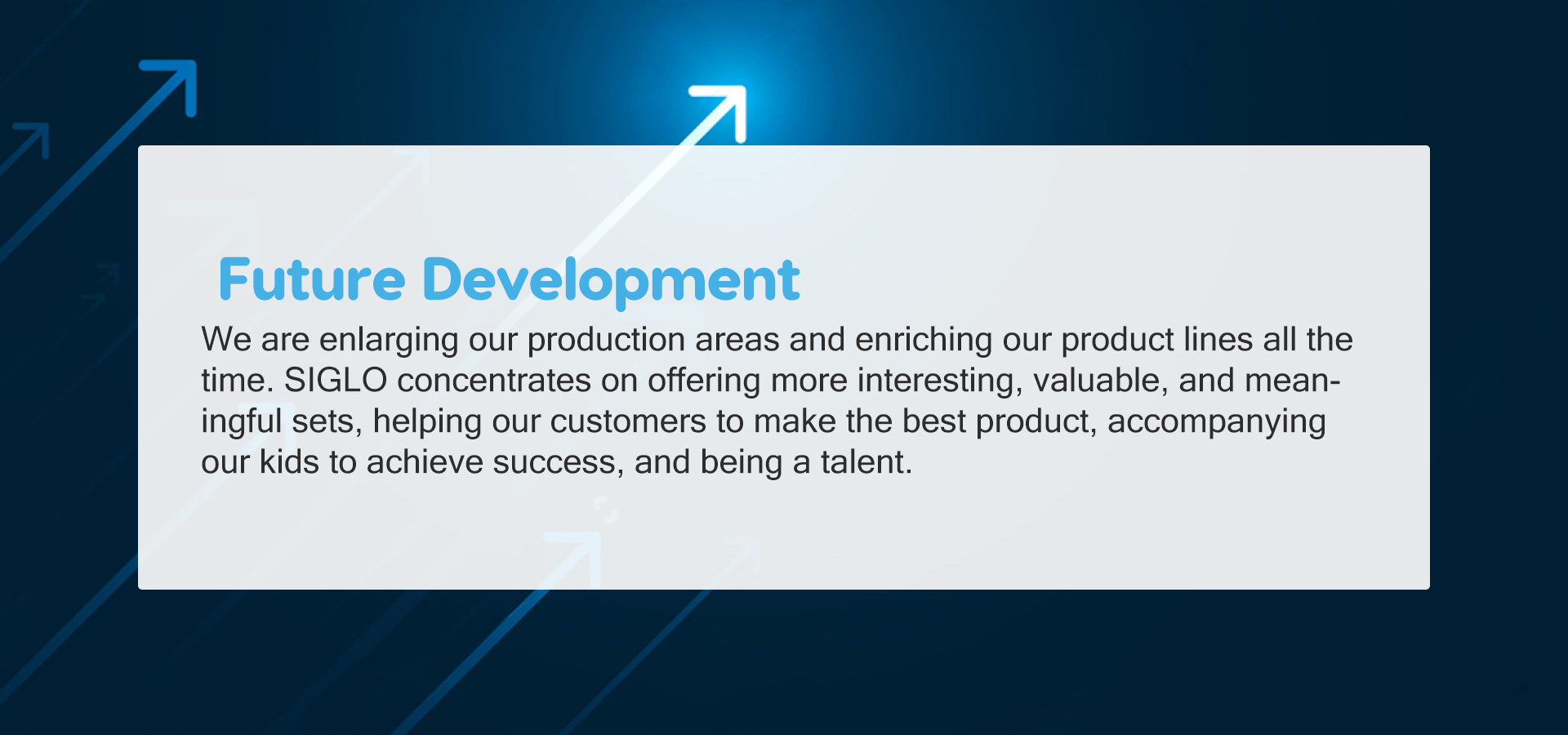 Future Development

We are enlarging our production areas and enriching our product lines all the time. SIGLO concentrates on offering more interesting, valuable, and meaningful sets, helping our customers to make the best product, accompanying our kids to achieve success, and being a talent.